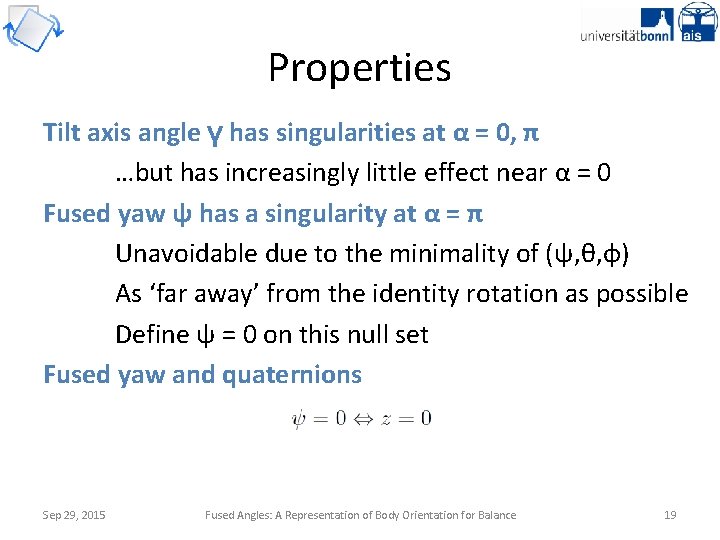 universitätbonn ais

Properties

Tilt axis angle γ has singularities at α = 0, π

…but has increasingly little effect near α = 0

Fused yaw ψ has a singularity at α = π

Unavoidable due to the minimality of (ψ,θ,ϕ)

As ‘far away’ from the identity rotation as possible

Define ψ = 0 on this null set

Fused yaw and quaternions

$\psi = 0 \Leftrightarrow z = 0$

Sep 29, 2015 Fused Angles: A Representation of Body Orientation for Balance 19